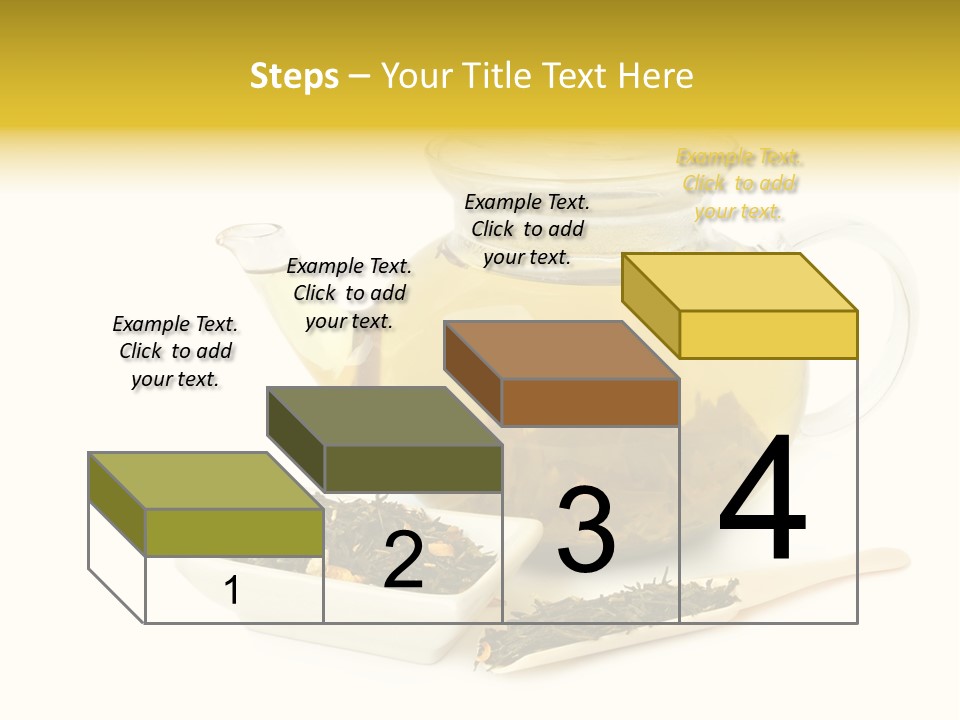 Steps – Your Title Text Here

Example Text. Click to add your text.

Example Text. Click to add your text.

Example Text. Click to add your text.

Example Text. Click to add your text.

1

2

3

4